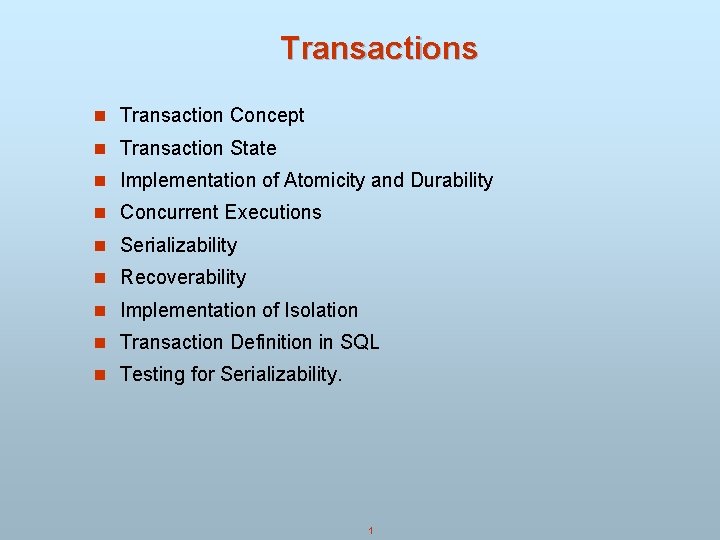 Transactions

• Transaction Concept
• Transaction State
• Implementation of Atomicity and Durability
• Concurrent Executions
• Serializability
• Recoverability
• Implementation of Isolation
• Transaction Definition in SQL
• Testing for Serializability.

1